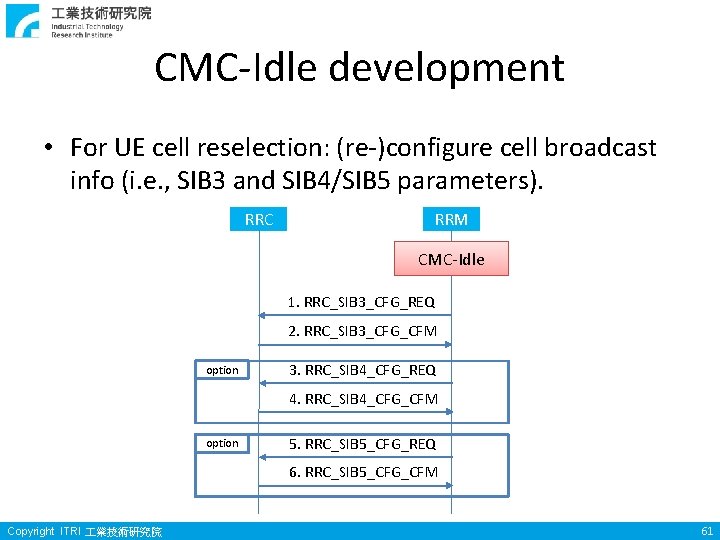 工業技術研究院
Industrial Technology Research Institute

CMC-Idle development

• For UE cell reselection: (re-)configure cell broadcast info (i.e., SIB3 and SIB4/SIB5 parameters).

RRC

RRM

CMC-Idle

1. RRC_SIB3_CFG_REQ

2. RRC_SIB3_CFG_CFM

option

3. RRC_SIB4_CFG_REQ

4. RRC_SIB4_CFG_CFM

option

5. RRC_SIB5_CFG_REQ

6. RRC_SIB5_CFG_CFM

Copyright ITRI 工業技術研究院

61